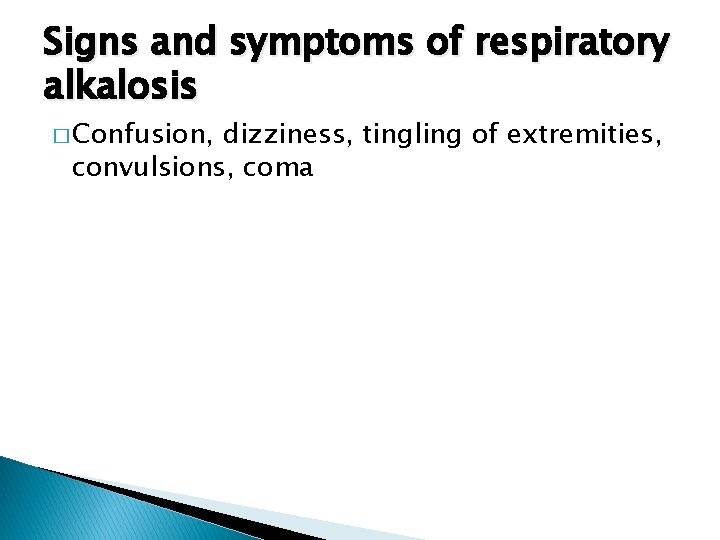 Signs and symptoms of respiratory alkalosis

□ Confusion, dizziness, tingling of extremities, convulsions, coma